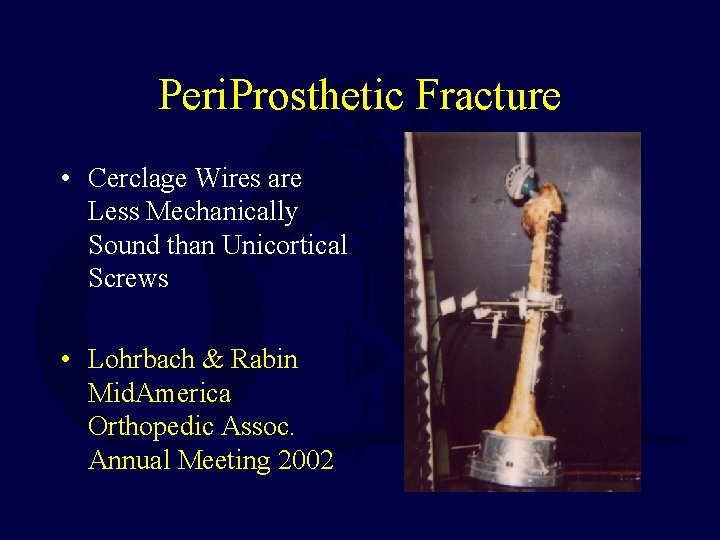 PeriProsthetic Fracture

• Cerclage Wires are Less Mechanically Sound than Unicortical Screws

• Lohrbach & Rabin MidAmerica Orthopedic Assoc. Annual Meeting 2002